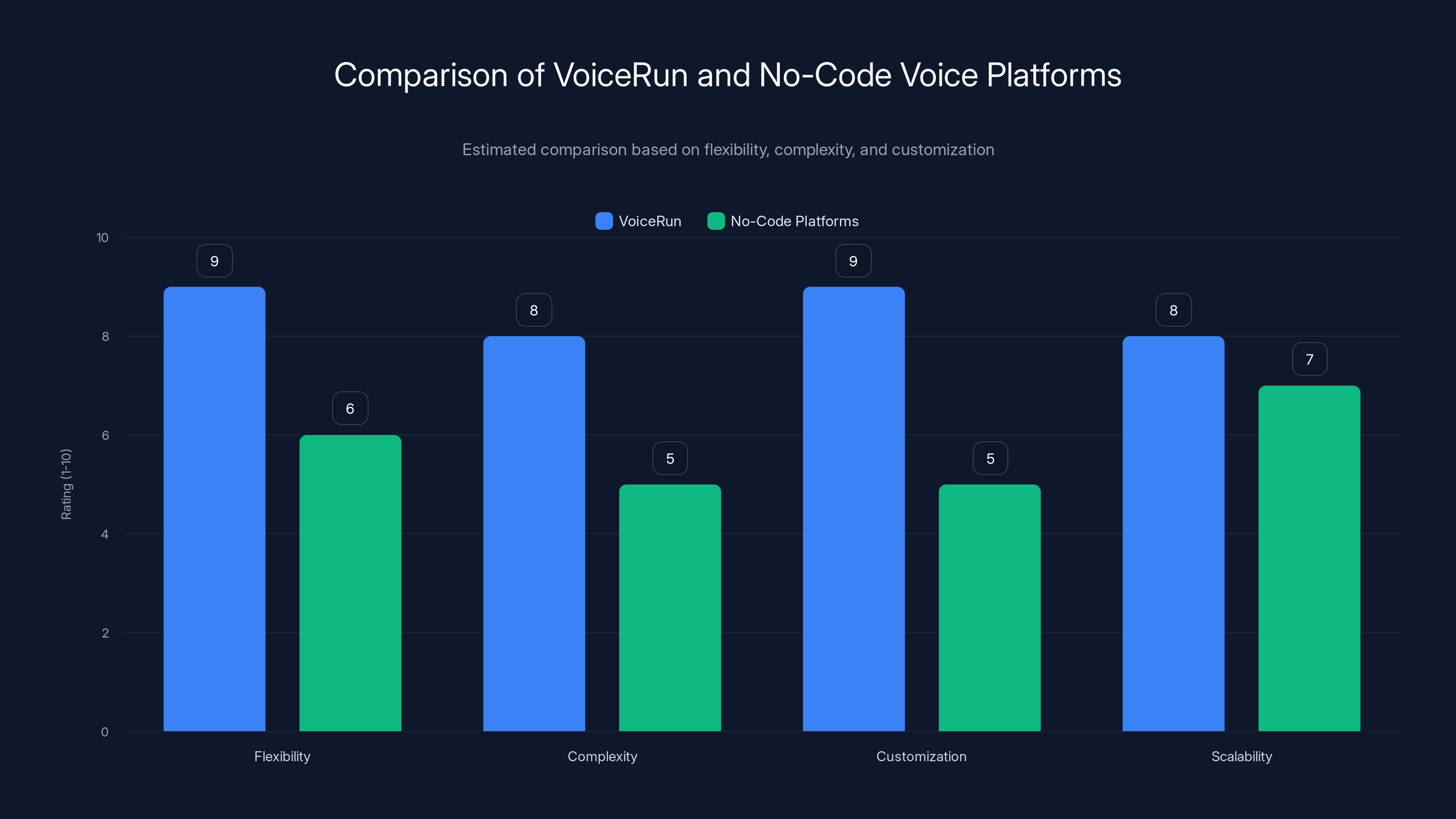 Comparison of VoiceRun and No-Code Voice Platforms

Estimated comparison based on flexibility, complexity, and customization

VoiceRun
No-Code Platforms

Rating (1-10)

10
8
6
4
2
0

9
6
8
5
9
5
8
7

Flexibility
Complexity
Customization
Scalability